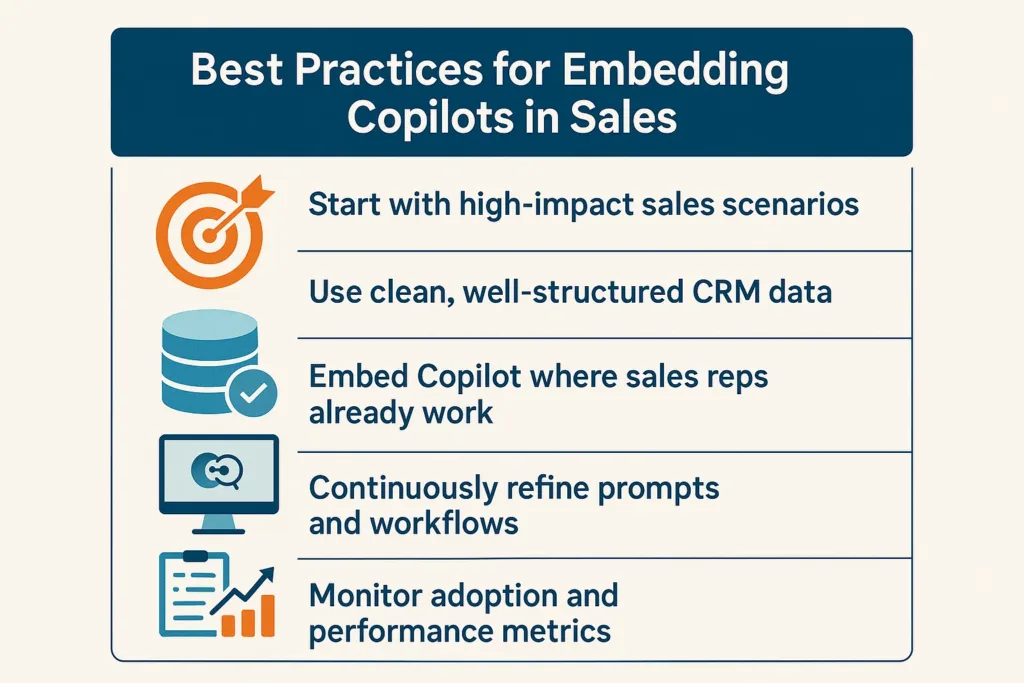 Best Practices for Embedding Copilots in Sales

Start with high-impact sales scenarios

Use clean, well-structured CRM data

Embed Copilot where sales reps already work

Continuously refine prompts and workflows

Monitor adoption and performance metrics